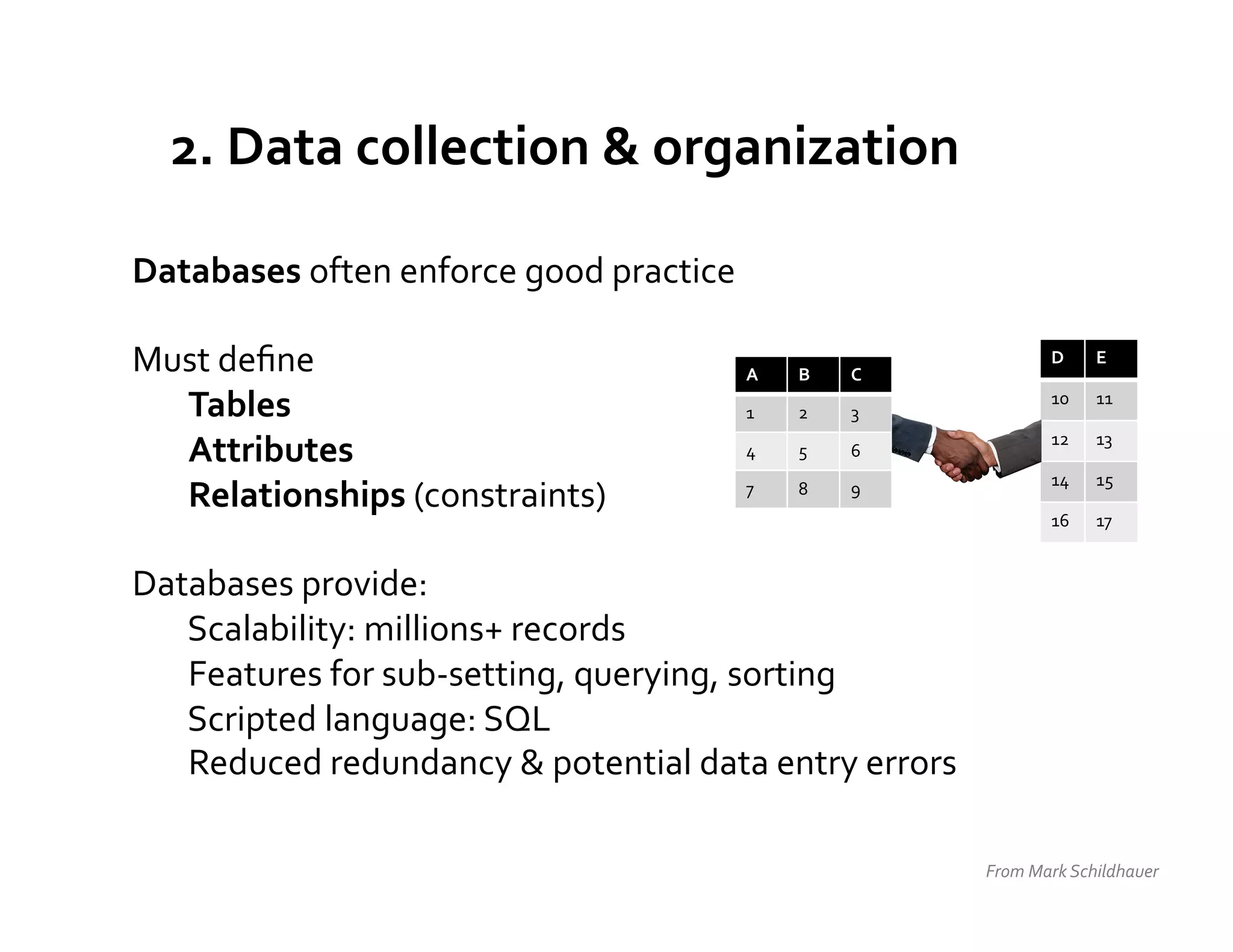 2. Data collection & organization

Databases often enforce good practice

Must define
Tables
Attributes
Relationships (constraints)

| A | B | C |
|---|---|---|
| 1 | 2 | 3 |
| 4 | 5 | 6 |
| 7 | 8 | 9 |

| D | E |
|---|---|
| 10 | 11 |
| 12 | 13 |
| 14 | 15 |
| 16 | 17 |

Databases provide:
Scalability: millions+ records
Features for sub-setting, querying, sorting
Scripted language: SQL
Reduced redundancy & potential data entry errors

From Mark Schildhauer